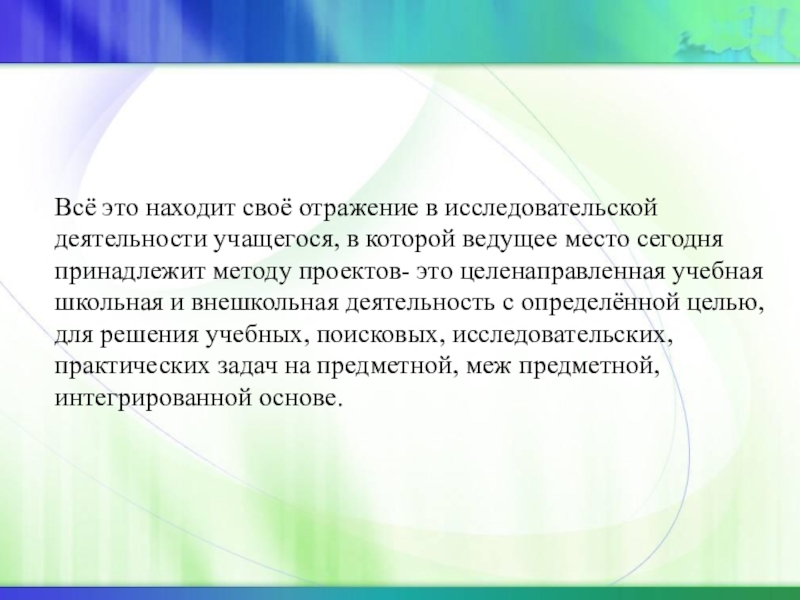 Всё это находит своё отражение в исследовательской деятельности учащегося, в которой ведущее место сегодня принадлежит методу проектов- это целенаправленная учебная школьная и внешкольная деятельность с определённой целью, для решения учебных, поисковых, исследовательских, практических задач на предметной, меж предметной, интегрированной основе.